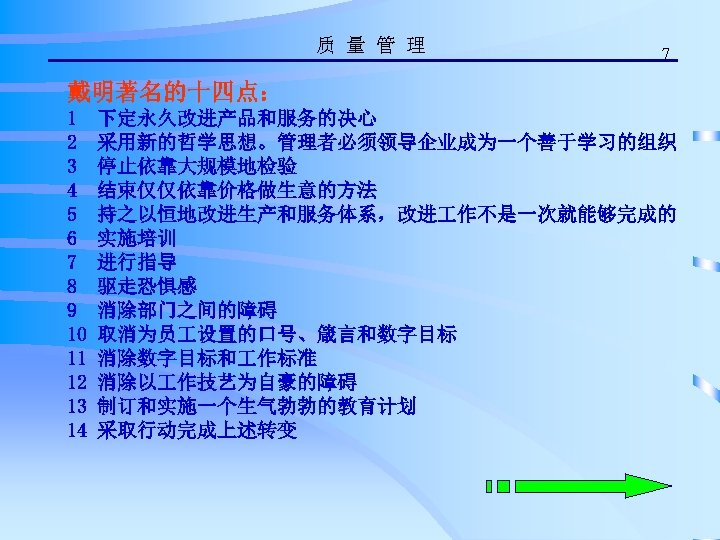 质 量 管 理

7

戴明著名的十四点：

1 下定永久改进产品和服务的决心
2 采用新的哲学思想。管理者必须领导企业成为一个善于学习的组织
3 停止依靠大规模地检验
4 结束仅仅依靠价格做生意的方法
5 持之以恒地改进生产和服务体系，改进工作不是一次就能够完成的
6 实施培训
7 进行指导
8 驱走恐惧感
9 消除部门之间的障碍
10 取消为员工设置的口号、箴言和数字目标
11 消除数字目标和工作标准
12 消除以工作技艺为自豪的障碍
13 制订和实施一个生气勃勃的教育计划
14 采取行动完成上述转变